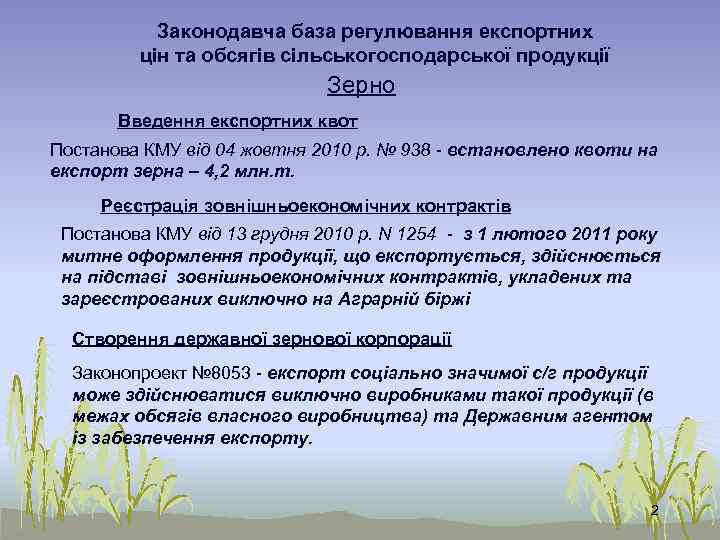 Законодавча база регулювання експортних цін та обсягів сільськогосподарської продукції

Зерно

Введення експортних квот

Постанова КМУ від 04 жовтня 2010 р. № 938 - встановлено квоти на експорт зерна – 4,2 млн.т.

Реєстрація зовнішньоекономічних контрактів

Постанова КМУ від 13 грудня 2010 р. N 1254 - з 1 лютого 2011 року митне оформлення продукції, що експортується, здійснюється на підставі зовнішньоекономічних контрактів, укладених та зареєстрованих виключно на Аграрній біржі

Створення державної зернової корпорації

Законопроект №8053 - експорт соціально значимої с/г продукції може здійснюватися виключно виробниками такої продукції (в межах обсягів власного виробництва) та Державним агентом із забезпечення експорту.

2